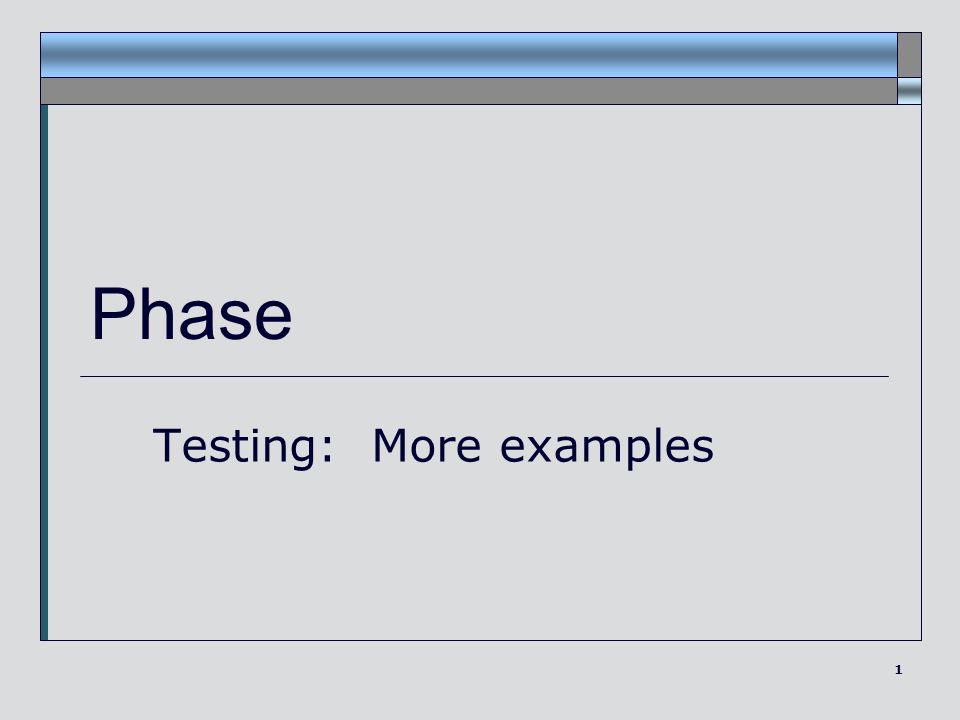 Phase

Testing: More examples

1